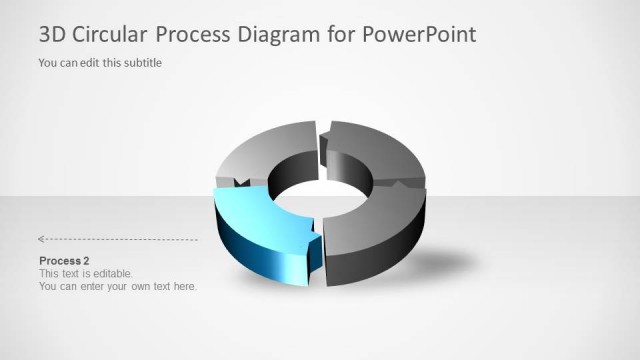 3D Circular Process Diagram for PowerPoint

You can edit this subtitle

Process 2
This text is editable.
You can enter your own text here.